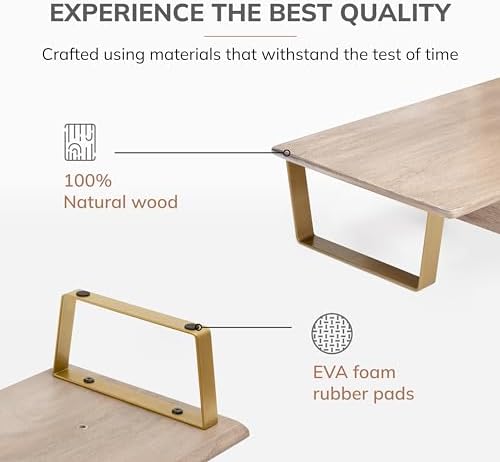 EXPERIENCE THE BEST QUALITY

Crafted using materials that withstand the test of time

100%
Natural wood

EVA foam
rubber pads